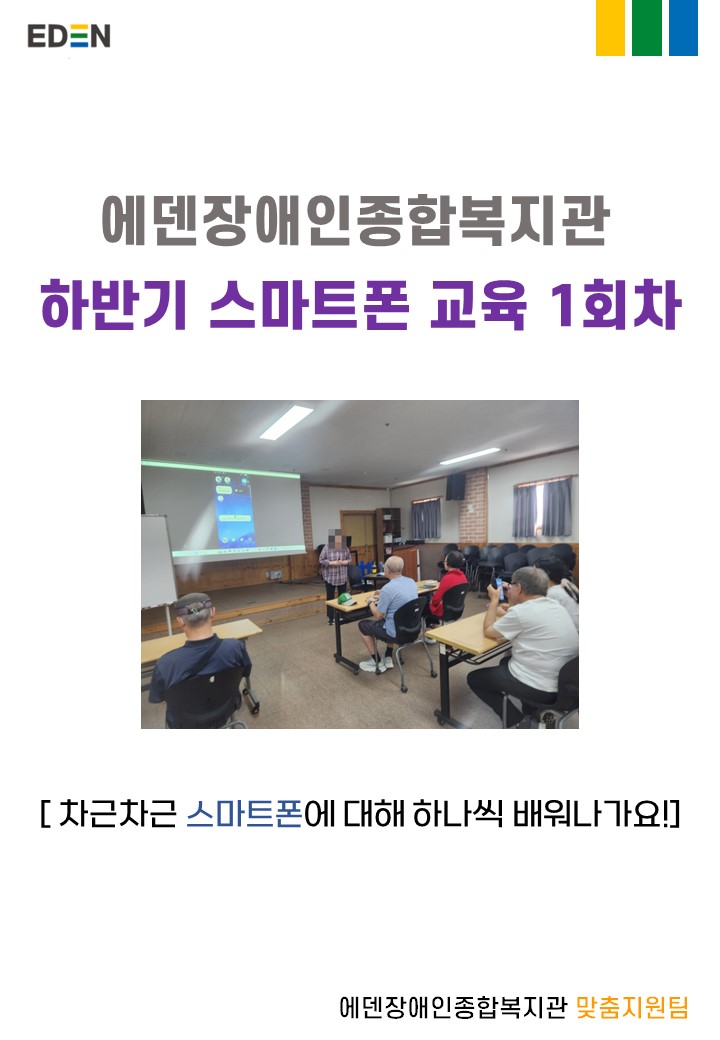 EDEN

에덴장애인종합복지관
하반기 스마트폰 교육 1회차

[ 차근차근 스마트폰에 대해 하나씩 배워나가요!]

에덴장애인종합복지관 맞춤지원팀